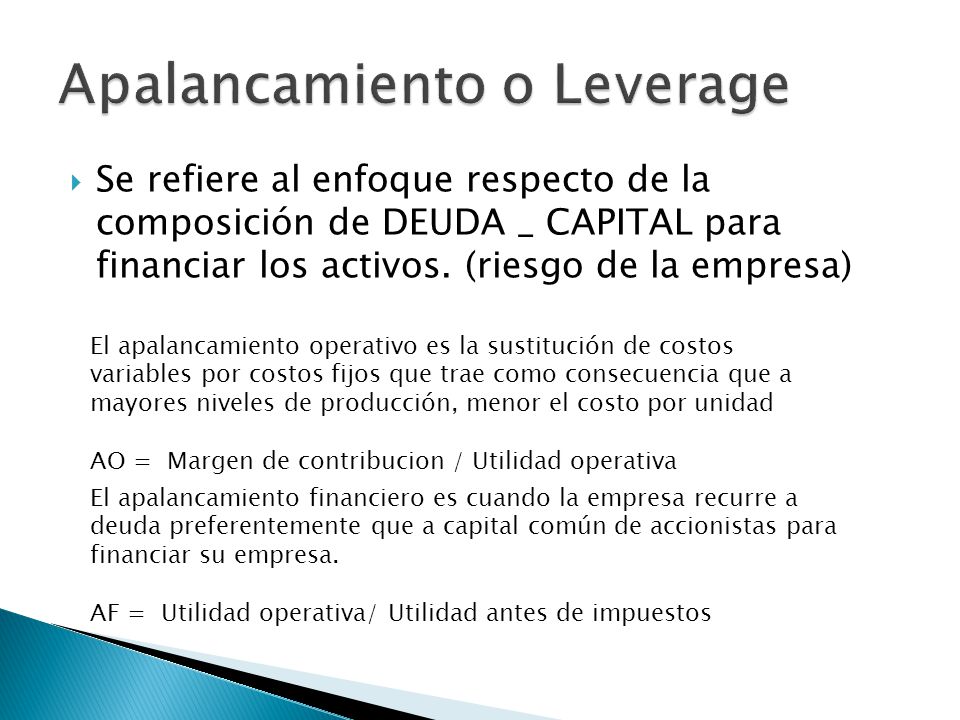 Apalancamiento o Leverage

Se refiere al enfoque respecto de la composición de DEUDA _ CAPITAL para financiar los activos. (riesgo de la empresa)

El apalancamiento operativo es la sustitución de costos variables por costos fijos que trae como consecuencia que a mayores niveles de producción, menor el costo por unidad

AO = Margen de contribucion / Utilidad operativa

El apalancamiento financiero es cuando la empresa recurre a deuda preferentemente que a capital común de accionistas para financiar su empresa.

AF = Utilidad operativa/ Utilidad antes de impuestos